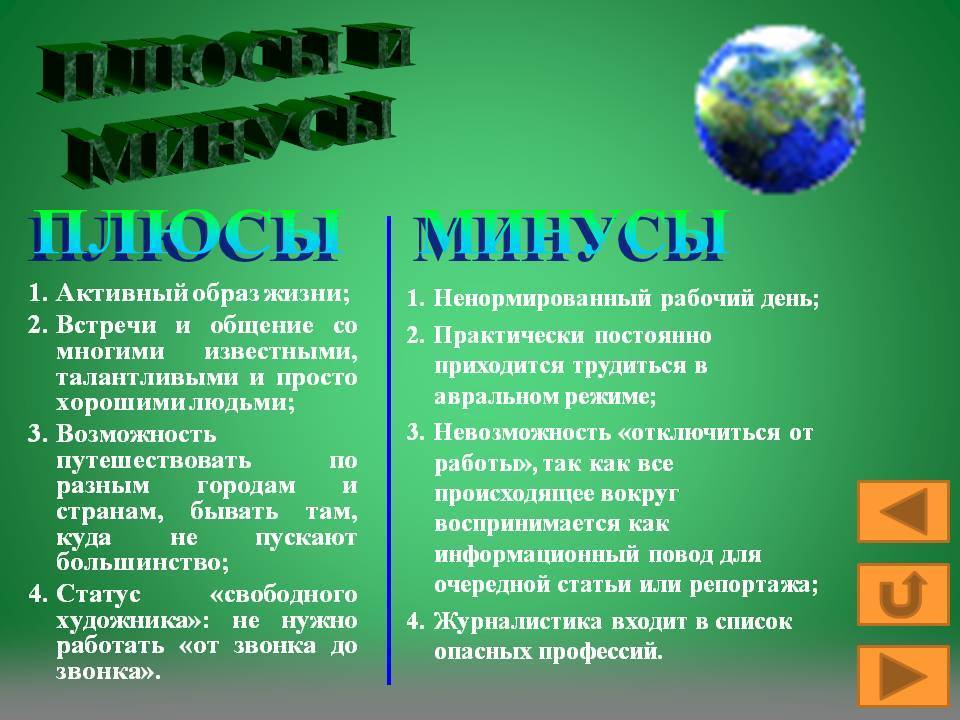 ПЛЮСЫ И МИНУСЫ

ПЛЮСЫ

1. Активный образ жизни;
2. Встречи и общение со многими известными, талантливыми и просто хорошими людьми;
3. Возможность путешествовать по разным городам и странам, бывать там, куда не пускают большинство;
4. Статус «свободного художника»: не нужно работать «от звонка до звонка».

МИНУСЫ

1. Ненормированный рабочий день;
2. Практически постоянно приходится трудиться в авральном режиме;
3. Невозможность «отключиться от работы», так как все происходящее вокруг воспринимается как информационный повод для очередной статьи или репортажа;
4. Журналистика входит в список опасных профессий.